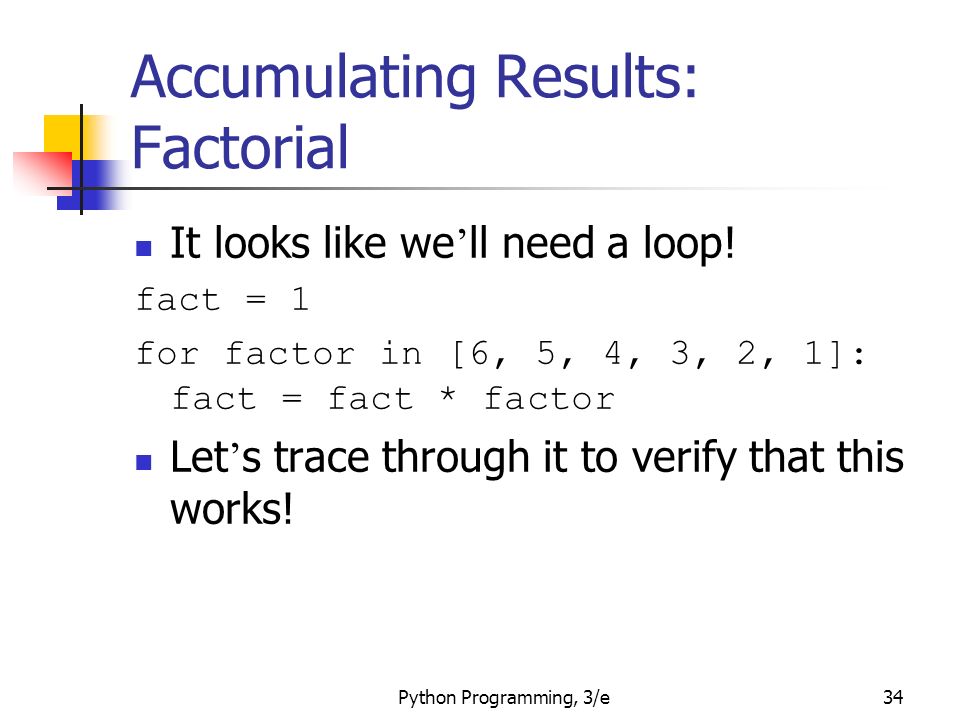 Accumulating Results: Factorial

It looks like we’ll need a loop!

fact = 1
for factor in [6, 5, 4, 3, 2, 1]:
    fact = fact * factor

Let’s trace through it to verify that this works!

Python Programming, 3/e

34